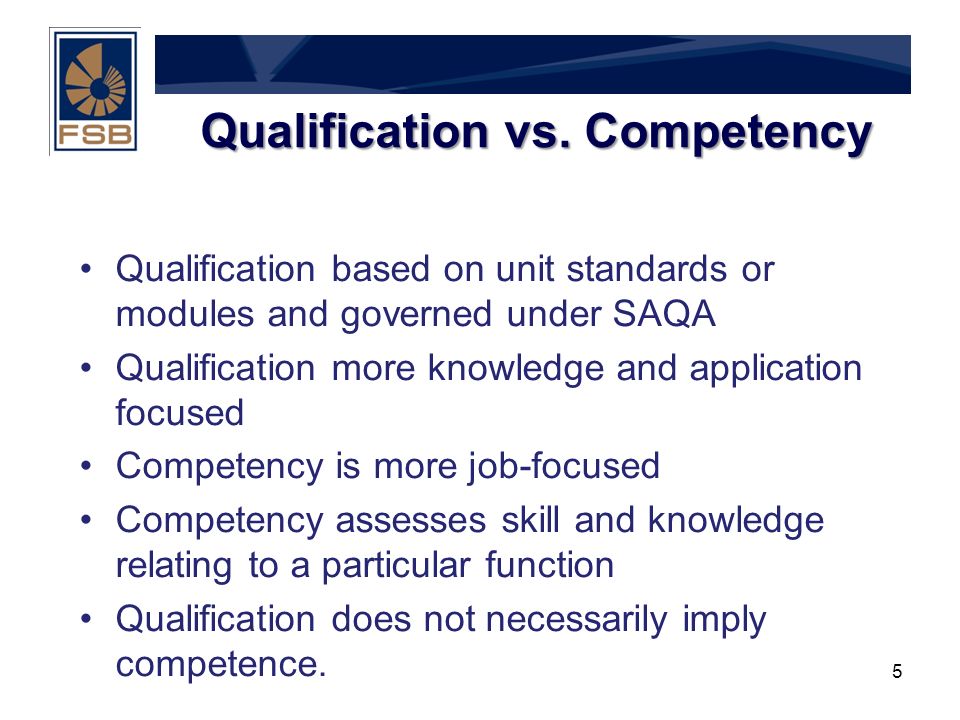 FSB

Qualification vs. Competency

• Qualification based on unit standards or modules and governed under SAQA
• Qualification more knowledge and application focused
• Competency is more job-focused
• Competency assesses skill and knowledge relating to a particular function
• Qualification does not necessarily imply competence.

5